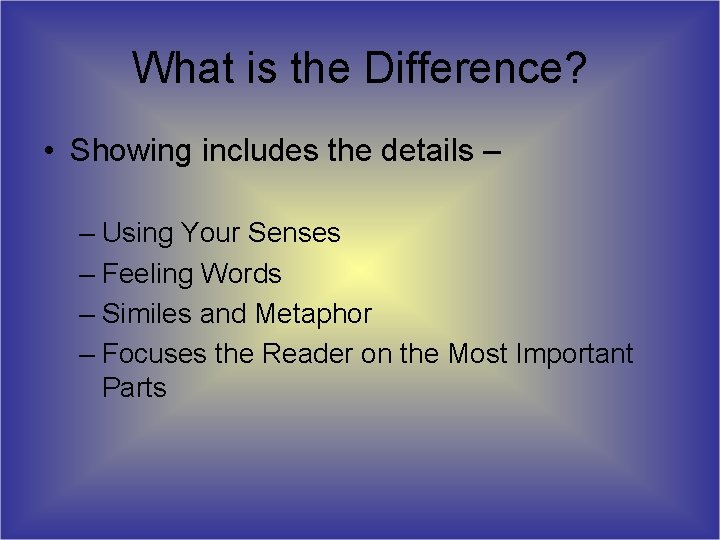 What is the Difference?

• Showing includes the details –

– Using Your Senses
– Feeling Words
– Similes and Metaphor
– Focuses the Reader on the Most Important Parts